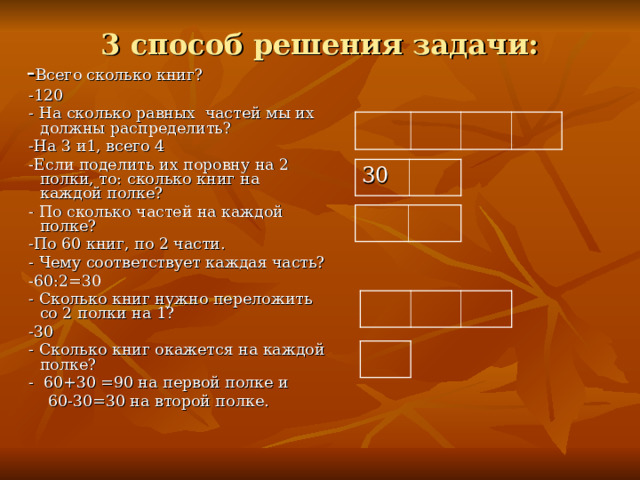 3 способ решения задачи:

-Всего сколько книг?

-120

- На сколько равных частей мы их должны распределить?

-На 3 и1, всего 4

-Если поделить их поровну на 2 полки, то: сколько книг на каждой полке?

- По сколько частей на каждой полке?

-По 60 книг, по 2 части.

- Чему соответствует каждая часть?

-60:2=30

- Сколько книг нужно переложить со 2 полки на 1?

-30

- Сколько книг окажется на каждой полке?

- 60+30 =90 на первой полке и
60-30=30 на второй полке.

30